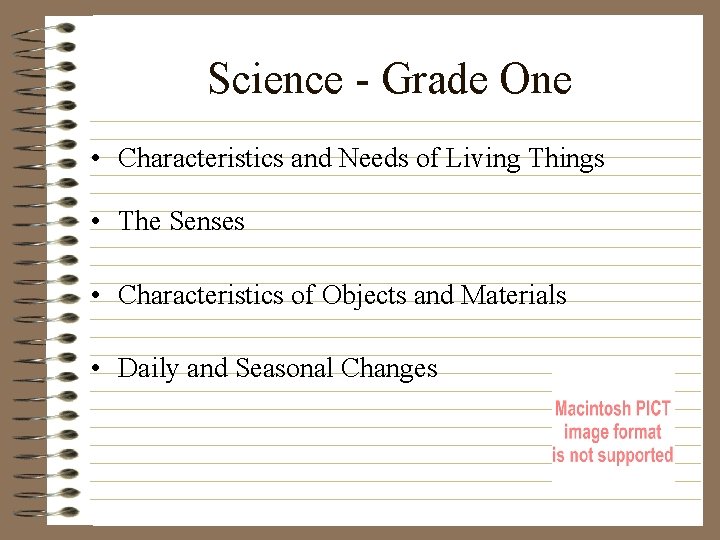 Science - Grade One

• Characteristics and Needs of Living Things

• The Senses

• Characteristics of Objects and Materials

• Daily and Seasonal Changes

Macintosh PICT image format is not supported